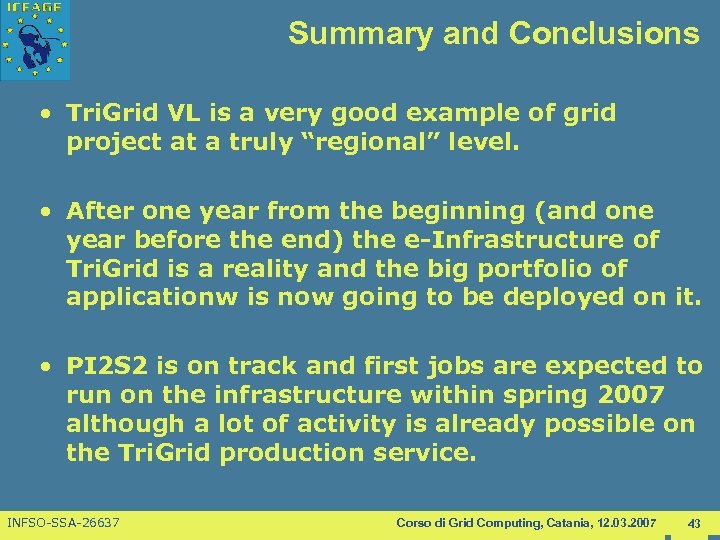 ICEAGE

Summary and Conclusions

• TriGrid VL is a very good example of grid project at a truly "regional" level.

• After one year from the beginning (and one year before the end) the e-Infrastructure of TriGrid is a reality and the big portfolio of applicationw is now going to be deployed on it.

• PI2S2 is on track and first jobs are expected to run on the infrastructure within spring 2007 although a lot of activity is already possible on the TriGrid production service.

INFSO-SSA-26637

Corso di Grid Computing, Catania, 12.03.2007

43